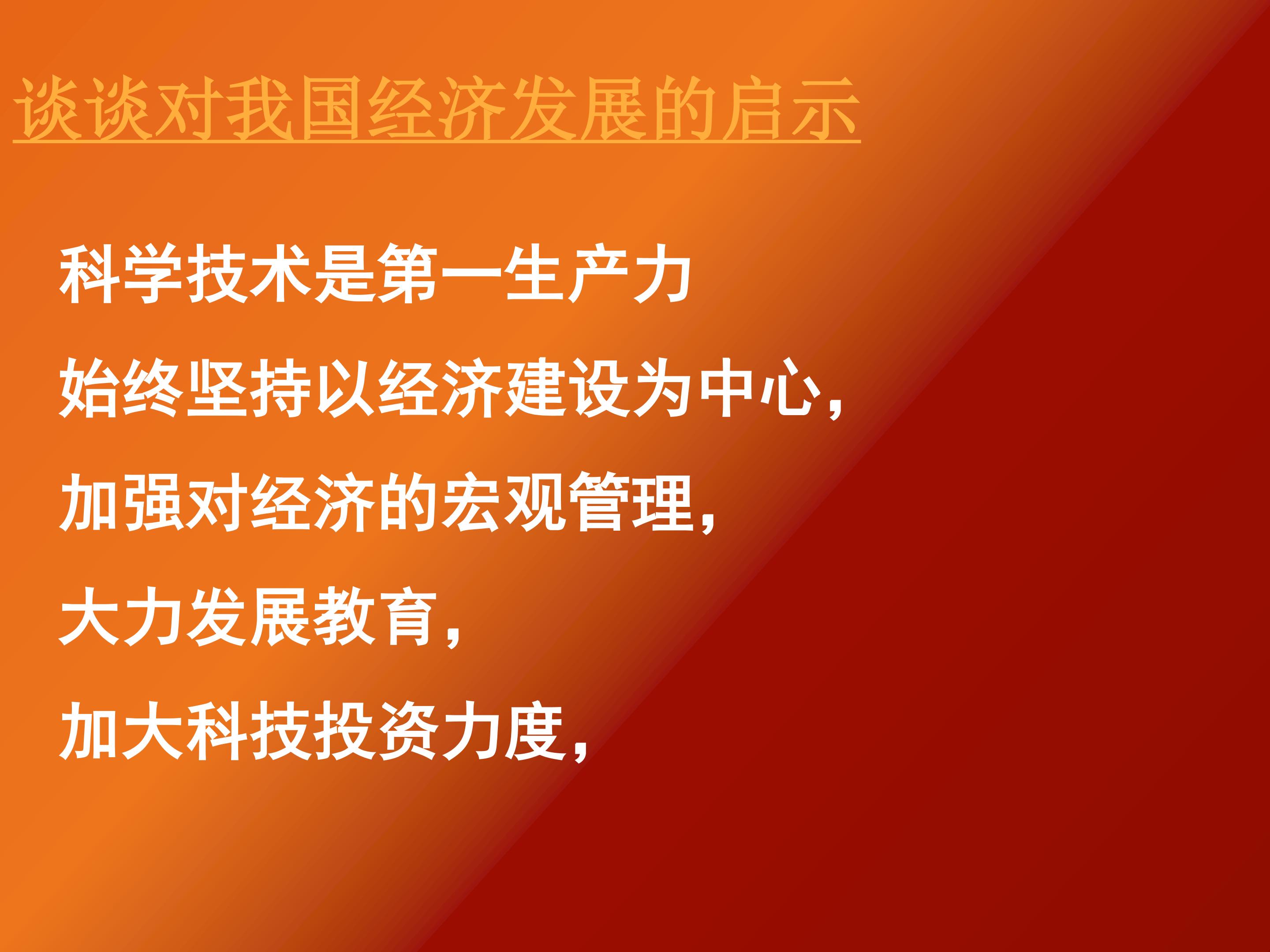 谈谈对我国经济发展的启示

科学技术是第一生产力

始终坚持以经济建设为中心，

加强对经济的宏观管理，

大力发展教育，

加大科技投资力度，